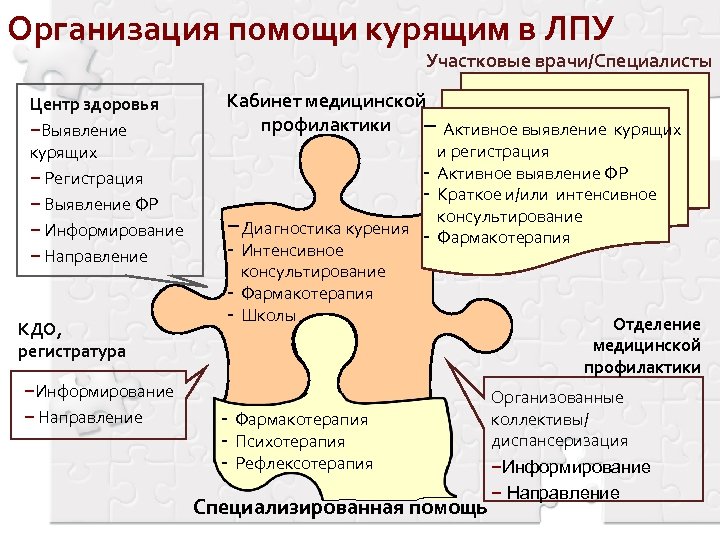 Организация помощи курящим в ЛПУ

Участковые врачи/Специалисты

Центр здоровья
–Выявление курящих
– Регистрация
– Выявление ФР
– Информирование
– Направление

Кабинет медицинской профилактики

– Активное выявление курящих и регистрация
- Активное выявление ФР
- Краткое и/или интенсивное консультирование
- Фармакотерапия

–Диагностика курения
- Интенсивное консультирование
- Фармакотерапия
- Школы

КДО, регистратура
–Информирование
– Направление

Отделение медицинской профилактики
Организованные коллективы/ диспансеризация
–Информирование
– Направление

- Фармакотерапия
- Психотерапия
- Рефлексотерапия

Специализированная помощь